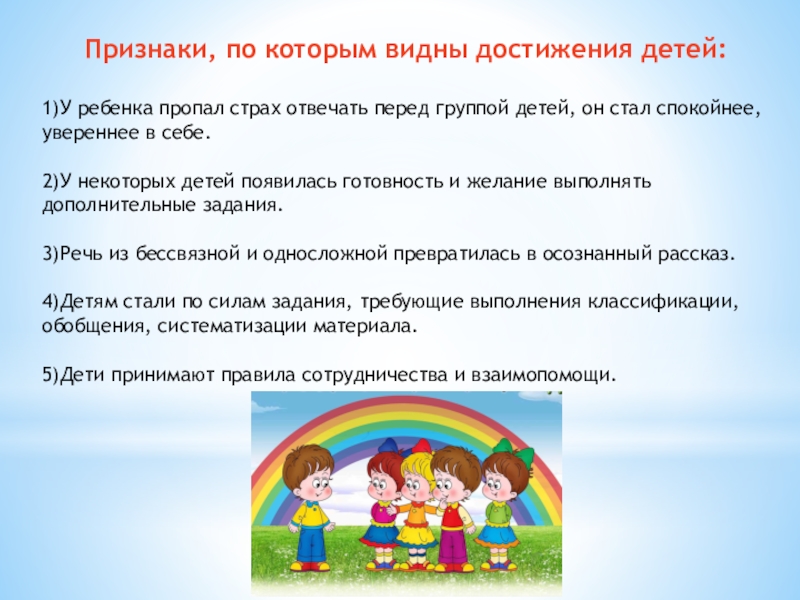 Признаки, по которым видны достижения детей:

1)У ребенка пропал страх отвечать перед группой детей, он стал спокойнее, увереннее в себе.

2)У некоторых детей появилась готовность и желание выполнять дополнительные задания.

3)Речь из бессвязной и односложной превратилась в осознанный рассказ.

4)Детям стали по силам задания, требующие выполнения классификации, обобщения, систематизации материала.

5)Дети принимают правила сотрудничества и взаимопомощи.